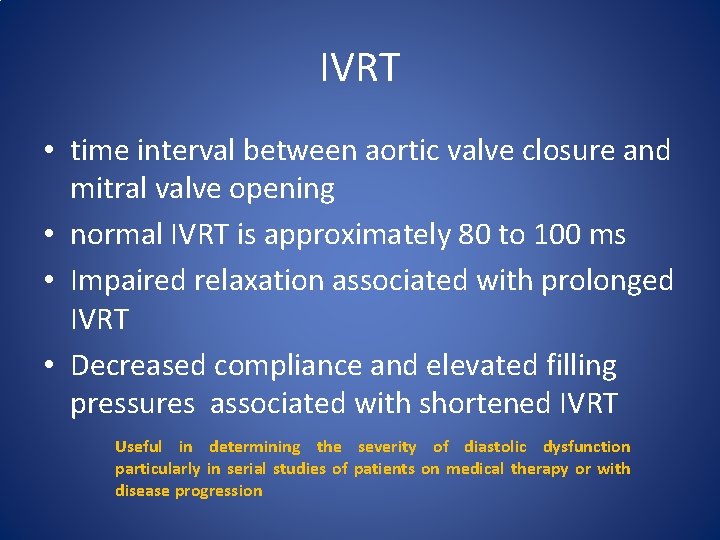 IVRT

• time interval between aortic valve closure and mitral valve opening
• normal IVRT is approximately 80 to 100 ms
• Impaired relaxation associated with prolonged IVRT
• Decreased compliance and elevated filling pressures associated with shortened IVRT

Useful in determining the severity of diastolic dysfunction particularly in serial studies of patients on medical therapy or with disease progression